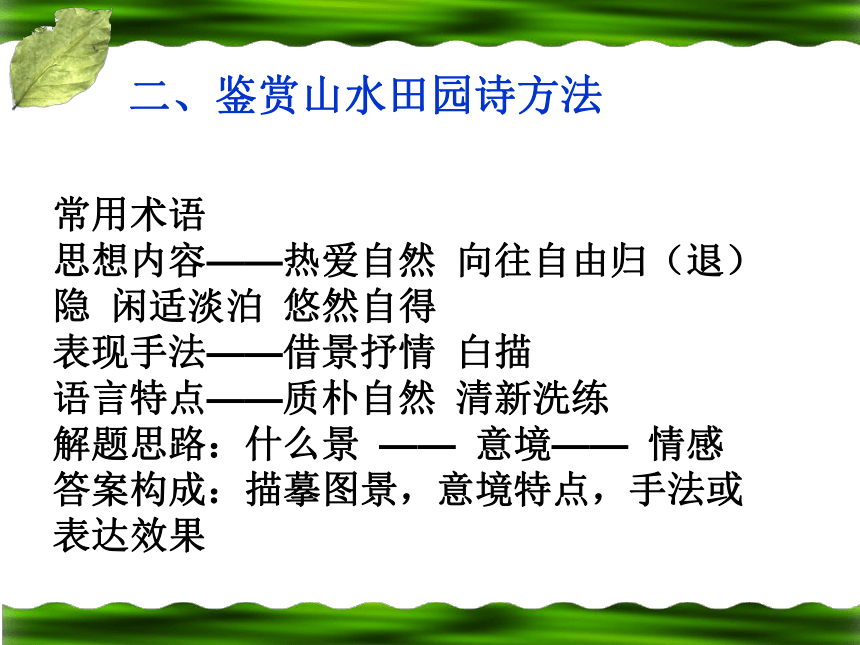 二、鉴赏山水田园诗方法

常用术语
思想内容——热爱自然 向往自由归（退）隐 闲适淡泊 悠然自得
表现手法——借景抒情 白描
语言特点——质朴自然 清新洗练
解题思路：什么景 —— 意境—— 情感
答案构成：描摹图景，意境特点，手法或表达效果